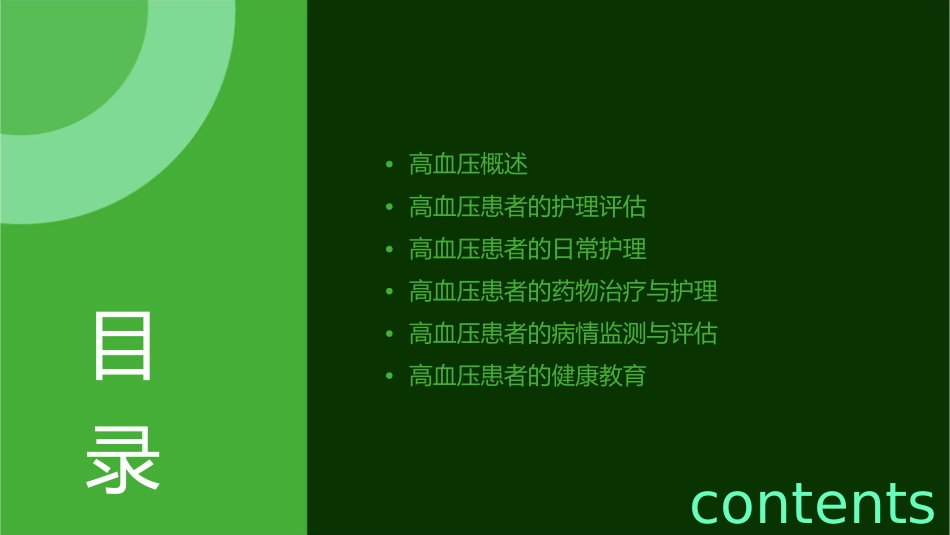 目录

- 高血压概述
- 高血压患者的护理评估
- 高血压患者的日常护理
- 高血压患者的药物治疗与护理
- 高血压患者的病情监测与评估
- 高血压患者的健康教育

contents